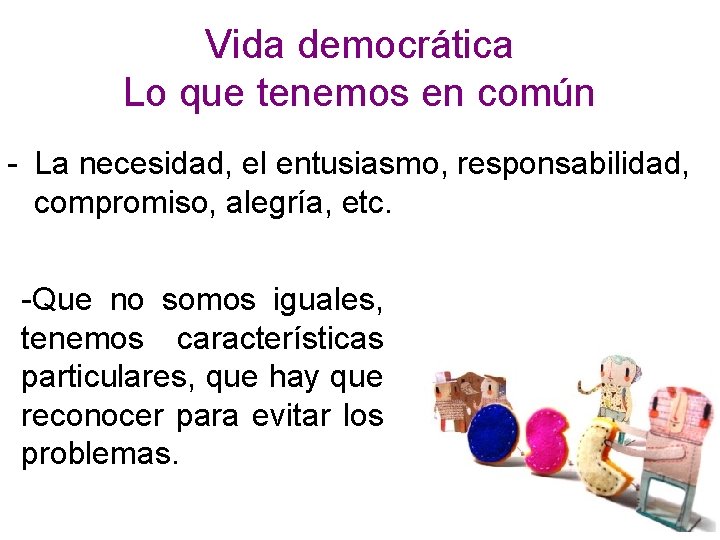 Vida democrática
Lo que tenemos en común

- La necesidad, el entusiasmo, responsabilidad, compromiso, alegría, etc.

-Que no somos iguales, tenemos características particulares, que hay que reconocer para evitar los problemas.